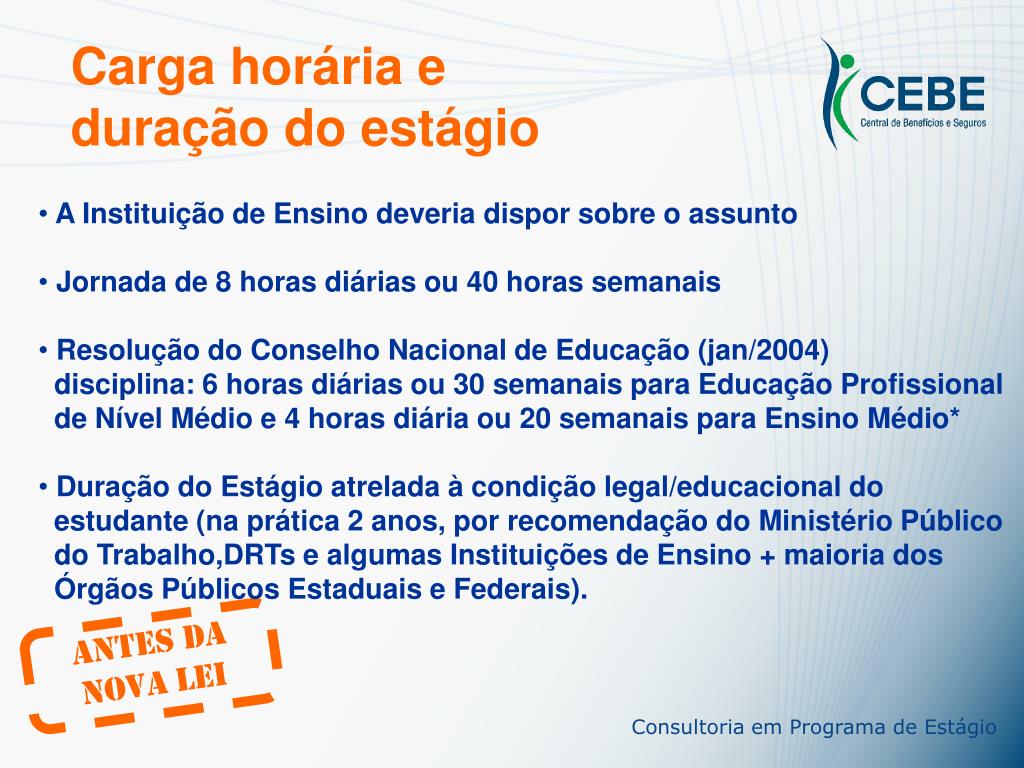 Carga horária e duração do estágio

CEBE
Central de Benefícios e Seguros

• A Instituição de Ensino deveria dispor sobre o assunto

• Jornada de 8 horas diárias ou 40 horas semanais

• Resolução do Conselho Nacional de Educação (jan/2004) disciplina: 6 horas diárias ou 30 semanais para Educação Profissional de Nível Médio e 4 horas diária ou 20 semanais para Ensino Médio*

• Duração do Estágio atrelada à condição legal/educacional do estudante (na prática 2 anos, por recomendação do Ministério Público do Trabalho,DRTs e algumas Instituições de Ensino + maioria dos Órgãos Públicos Estaduais e Federais).

ANTES DA NOVA LEI

Consultoria em Programa de Estágio